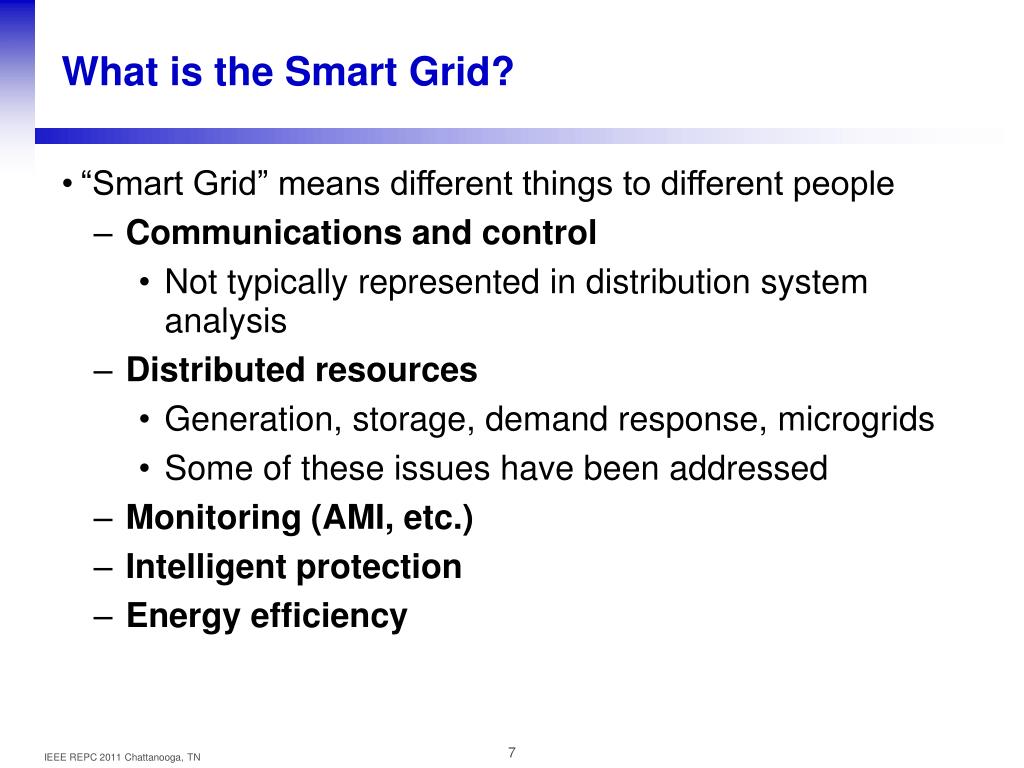 What is the Smart Grid?

• “Smart Grid” means different things to different people
– Communications and control
• Not typically represented in distribution system analysis
– Distributed resources
• Generation, storage, demand response, microgrids
• Some of these issues have been addressed
– Monitoring (AMI, etc.)
– Intelligent protection
– Energy efficiency

IEEE REPC 2011 Chattanooga, TN

7